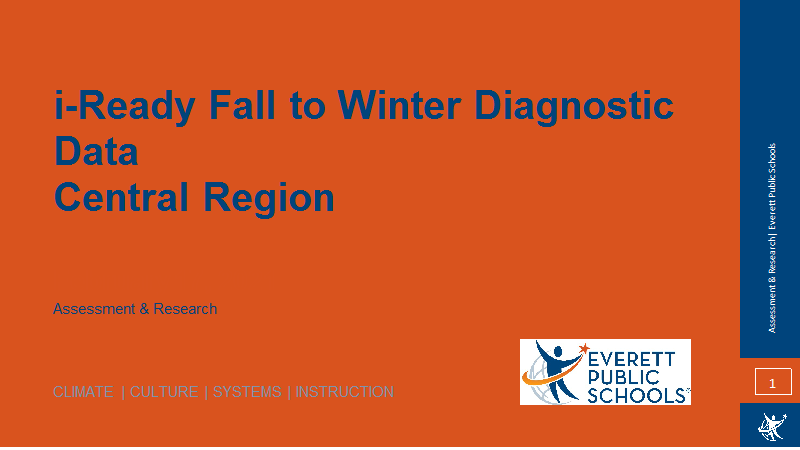 i-Ready Fall to Winter Diagnostic Data
Central Region

Assessment & Research

CLIMATE | CULTURE | SYSTEMS | INSTRUCTION

EVERETT PUBLIC SCHOOLS

Assessment & Research| Everett Public Schools

1